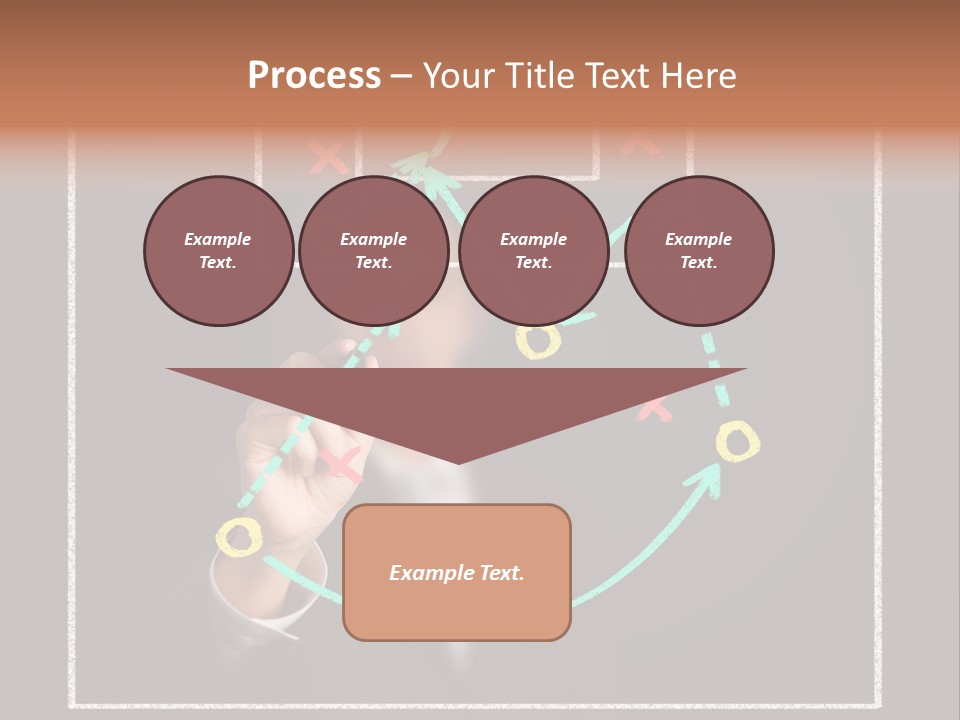 Process – Your Title Text Here

Example Text.

Example Text.

Example Text.

Example Text.

Example Text.